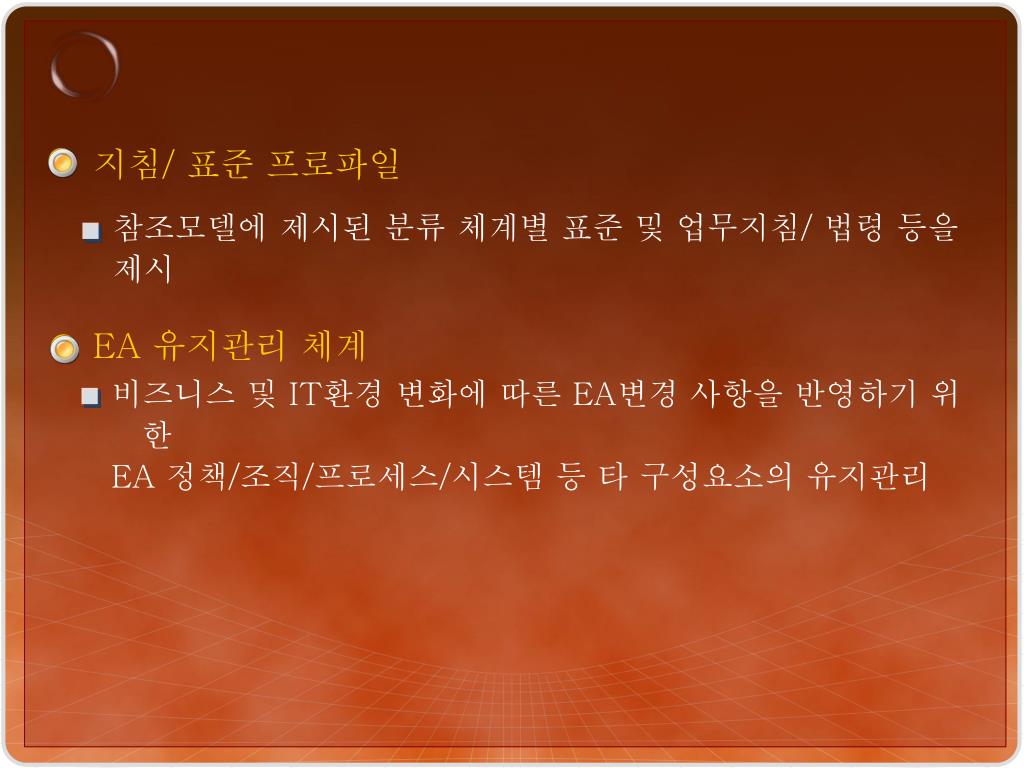 지침/ 표준 프로파일

참조모델에 제시된 분류 체계별 표준 및 업무지침/ 법령 등을 제시

EA 유지관리 체계

비즈니스 및 IT환경 변화에 따른 EA변경 사항을 반영하기 위한
EA 정책/조직/프로세스/시스템 등 타 구성요소의 유지관리